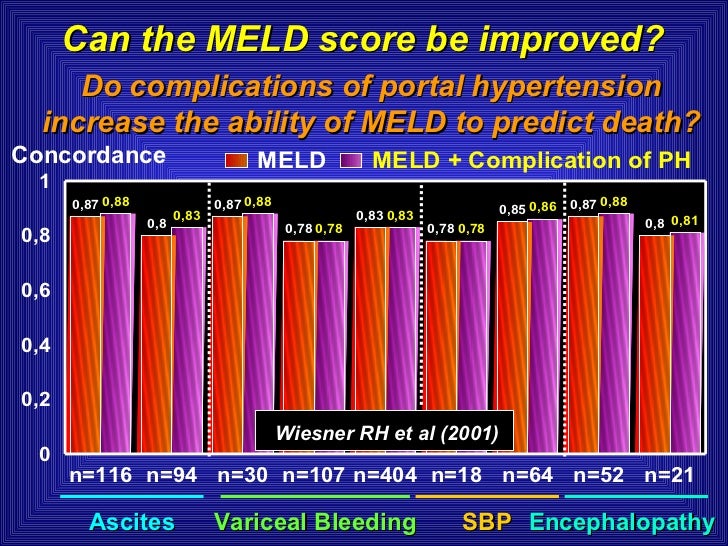 Can the MELD score be improved?

Do complications of portal hypertension increase the ability of MELD to predict death?

Concordance

MELD MELD + Complication of PH

1
0,8
0,6
0,4
0,2
0

0,87 0,88 0,8 0,83 0,87 0,88 0,78 0,78 0,83 0,83 0,78 0,78 0,85 0,86 0,87 0,88 0,8 0,81

Wiesner RH et al (2001)

n=116 n=94 n=30 n=107 n=404 n=18 n=64 n=52 n=21

Ascites Variceal Bleeding SBP Encephalopathy